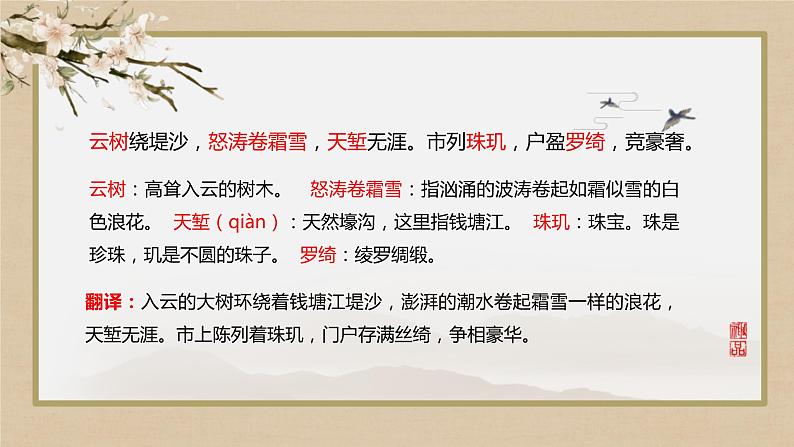 云树绕堤沙，怒涛卷霜雪，天堑无涯。市列珠玑，户盈罗绮，竞豪奢。

云树：高耸入云的树木。 怒涛卷霜雪：指汹涌的波涛卷起如霜似雪的白色浪花。 天堑（qiàn）：天然壕沟，这里指钱塘江。 珠玑：珠宝。珠是珍珠，玑是不圆的珠子。 罗绮：绫罗绸缎。

翻译：入云的大树环绕着钱塘江堤沙，澎湃的潮水卷起霜雪一样的浪花，天堑无涯。市上陈列着珠玑，门户存满丝绮，争相豪华。